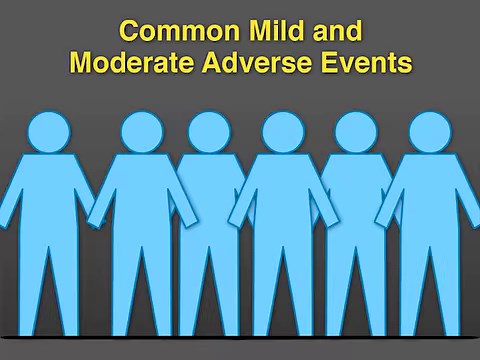 Common Mild and
Moderate Adverse Events